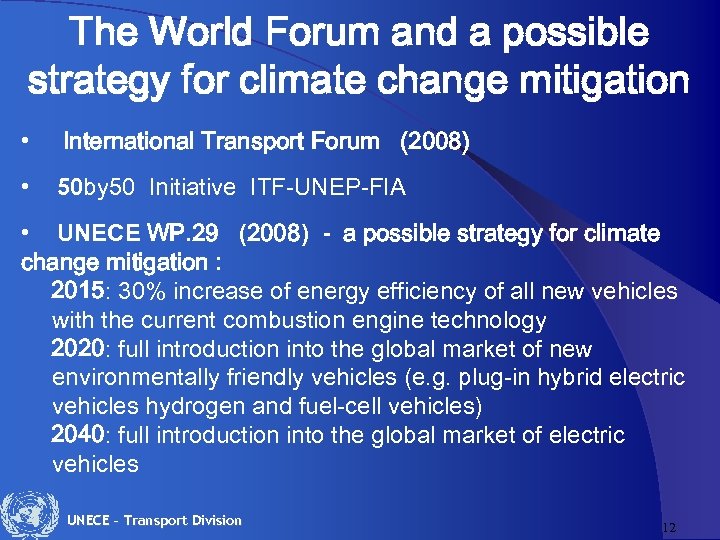 The World Forum and a possible strategy for climate change mitigation

• International Transport Forum (2008)

• 50by50 Initiative ITF-UNEP-FIA

• UNECE WP.29 (2008) - a possible strategy for climate change mitigation :

2015: 30% increase of energy efficiency of all new vehicles with the current combustion engine technology

2020: full introduction into the global market of new environmentally friendly vehicles (e.g. plug-in hybrid electric vehicles hydrogen and fuel-cell vehicles)

2040: full introduction into the global market of electric vehicles

UNECE - Transport Division

12